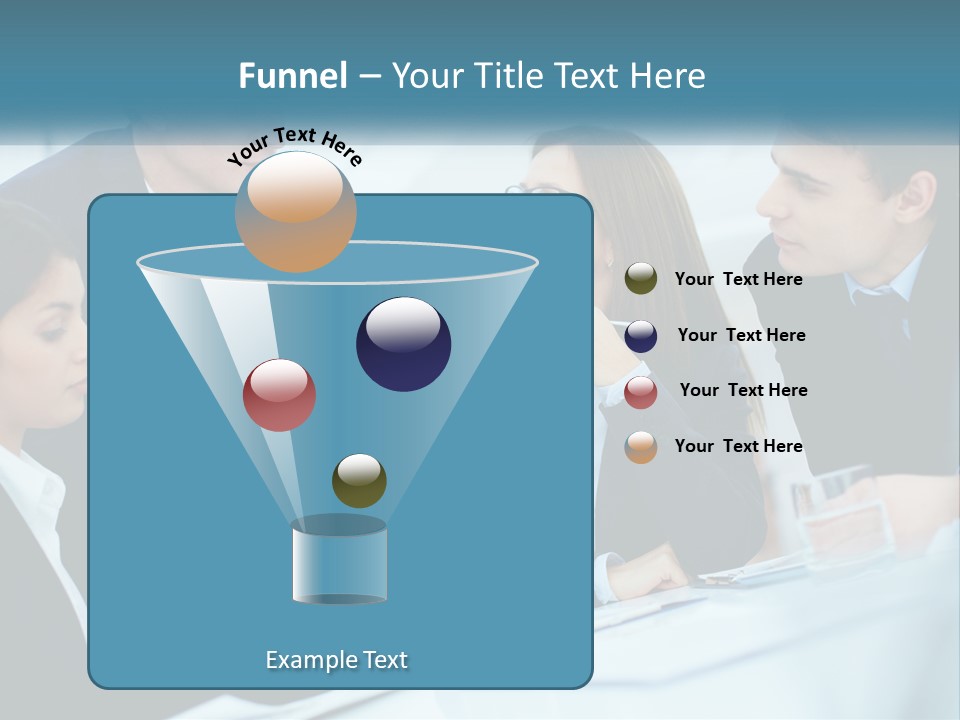 Funnel – Your Title Text Here

Your Text Here

Your Text Here

Your Text Here

Your Text Here

Your Text Here

Example Text